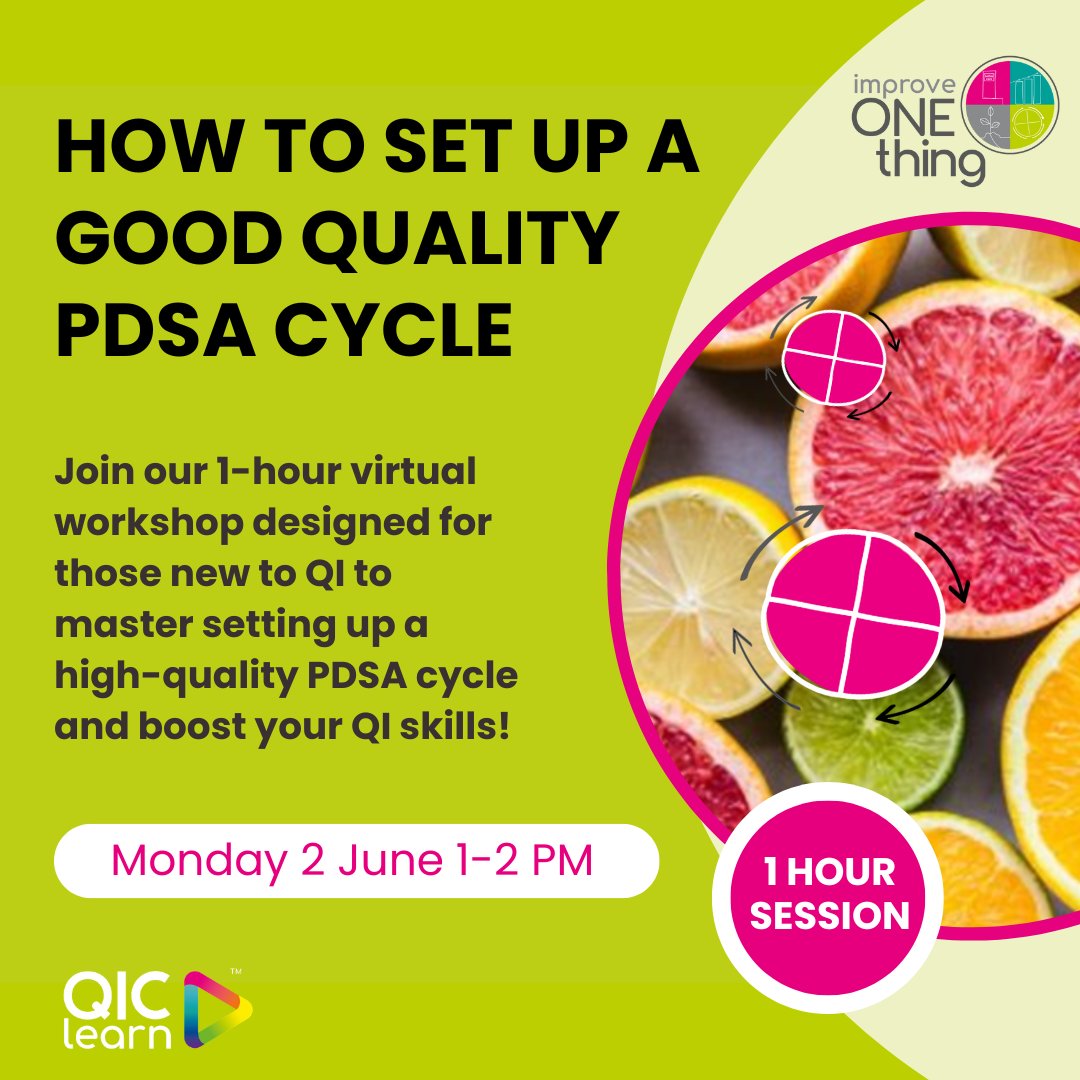 improve ONE thing

HOW TO SET UP A GOOD QUALITY PDSA CYCLE

Join our 1-hour virtual workshop designed for those new to QI to master setting up a high-quality PDSA cycle and boost your QI skills!

Monday 2 June 1-2 PM

1 HOUR SESSION

QIC learn™